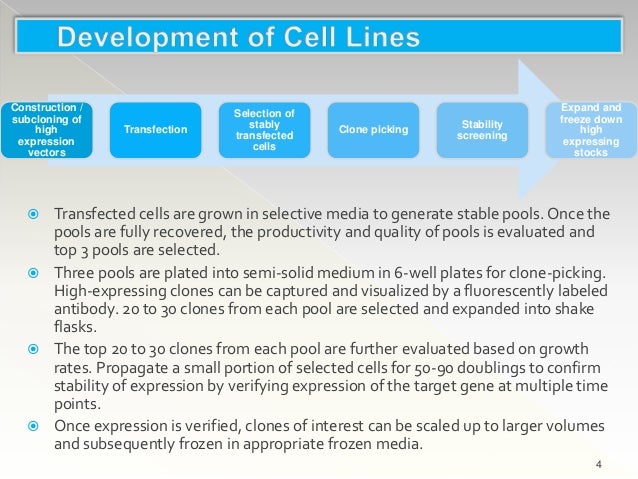 Development of Cell Lines

Construction / subcloning of high expression vectors

Transfection

Selection of stably transfected cells

Clone picking

Stability screening

Expand and freeze down high expressing stocks

Transfected cells are grown in selective media to generate stable pools. Once the pools are fully recovered, the productivity and quality of pools is evaluated and top 3 pools are selected.

Three pools are plated into semi-solid medium in 6-well plates for clone-picking. High-expressing clones can be captured and visualized by a fluorescently labeled antibody. 20 to 30 clones from each pool are selected and expanded into shake flasks.

The top 20 to 30 clones from each pool are further evaluated based on growth rates. Propagate a small portion of selected cells for 50-90 doublings to confirm stability of expression by verifying expression of the target gene at multiple time points.

Once expression is verified, clones of interest can be scaled up to larger volumes and subsequently frozen in appropriate frozen media.

4